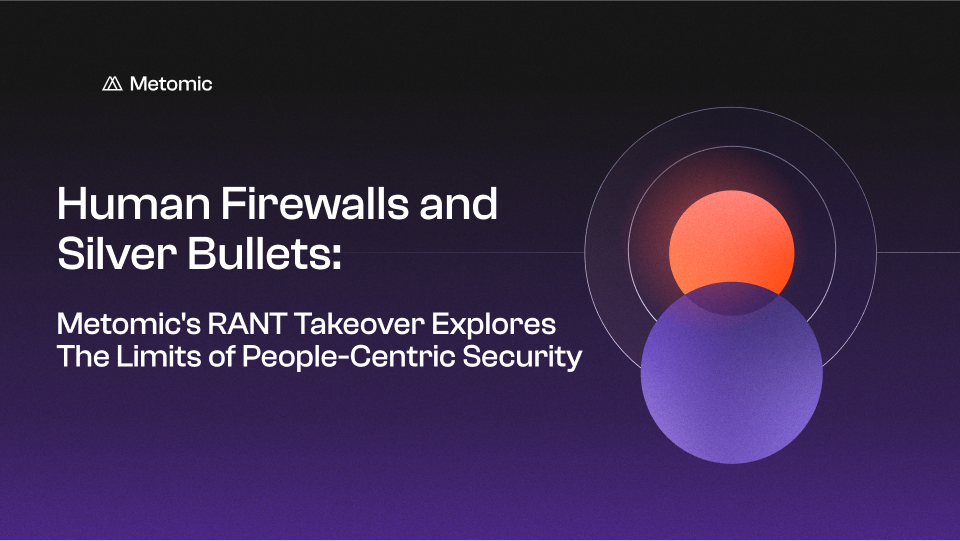 Metomic

Human Firewalls and Silver Bullets:

Metomic's RANT Takeover Explores The Limits of People-Centric Security